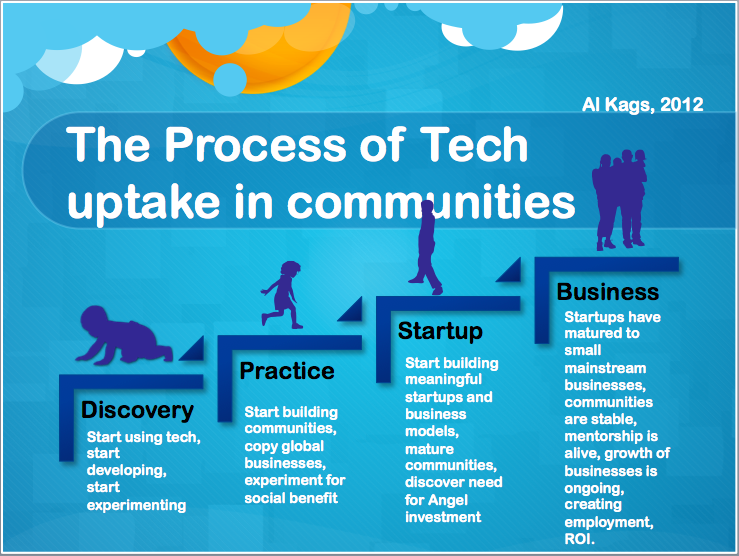 Al Kags, 2012

The Process of Tech uptake in communities

Discovery
Start using tech, start developing, start experimenting

Practice
Start building communities, copy global businesses, experiment for social benefit

Startup
Start building meaningful startups and business models, mature communities, discover need for Angel investment

Business
Startups have matured to small mainstream businesses, communities are stable, mentorship is alive, growth of businesses is ongoing, creating employment, ROI.